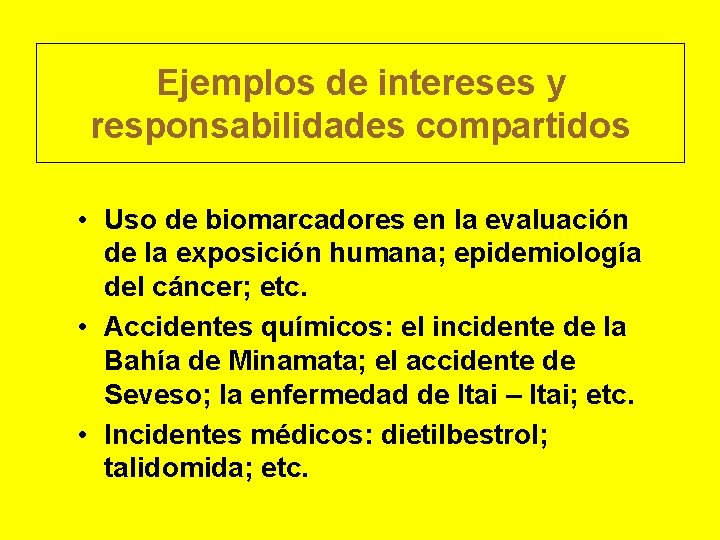 Ejemplos de intereses y responsabilidades compartidos

• Uso de biomarcadores en la evaluación de la exposición humana; epidemiología del cáncer; etc.
• Accidentes químicos: el incidente de la Bahía de Minamata; el accidente de Seveso; la enfermedad de Itai – Itai; etc.
• Incidentes médicos: dietilbestrol; talidomida; etc.